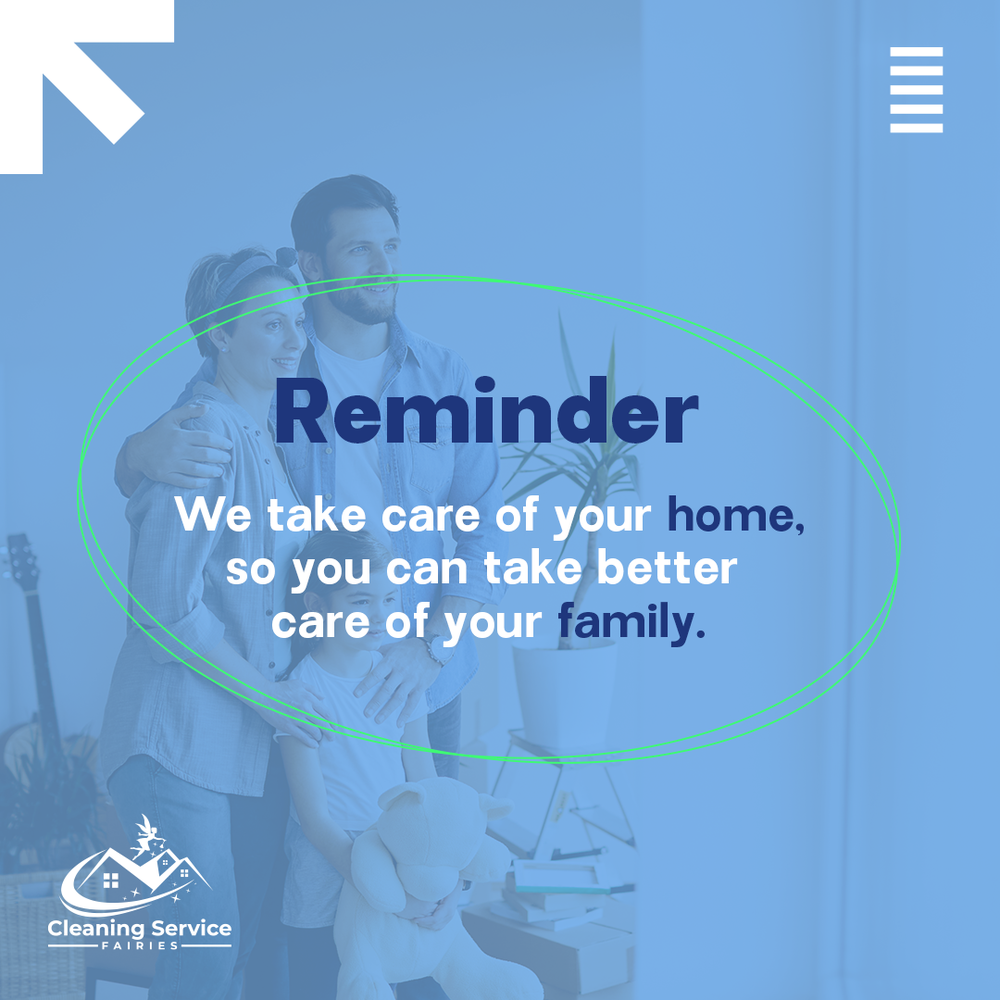 Reminder

We take care of your home, so you can take better care of your family.

Cleaning Service
FAIRIES